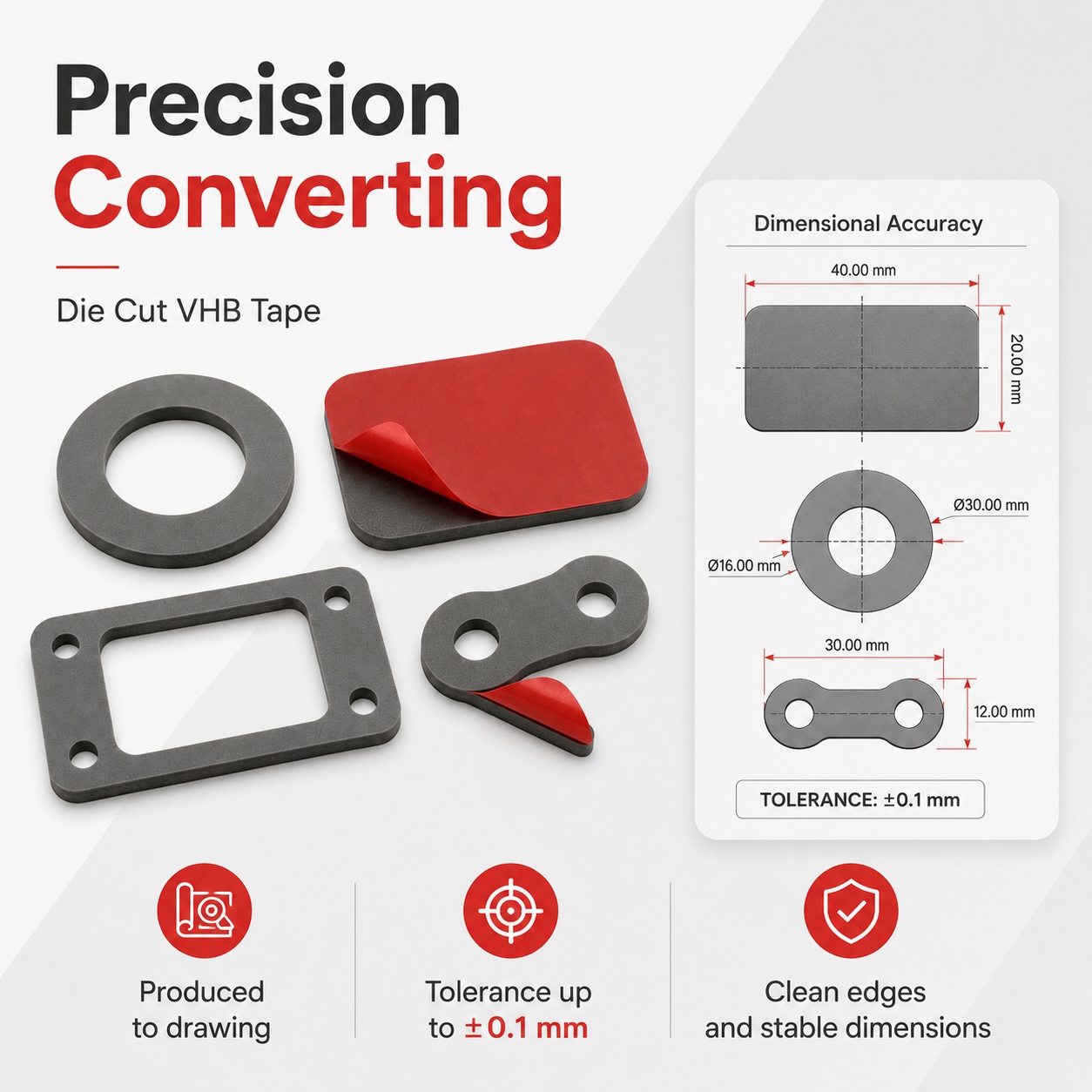 Precision
Converting

Die Cut VHB Tape

Dimensional Accuracy

40.00 mm

20.00 mm

Ø30.00 mm

Ø16.00 mm

30.00 mm

12.00 mm

TOLERANCE: ±0.1 mm

Produced to drawing

Tolerance up to ±0.1 mm

Clean edges and stable dimensions